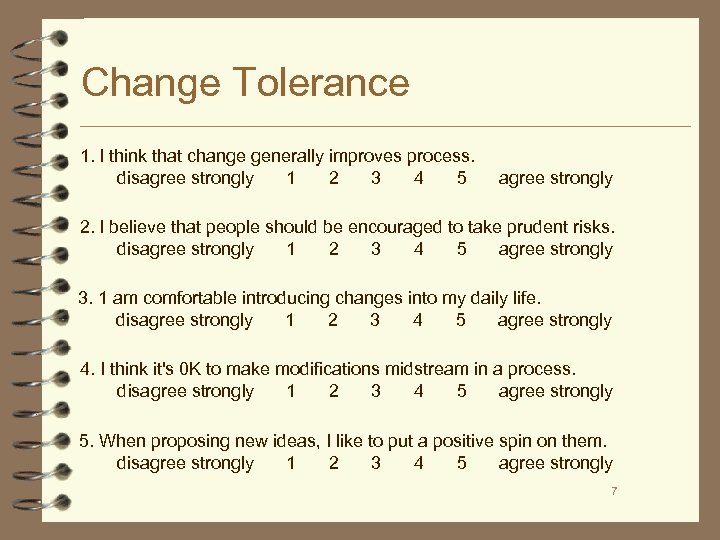 Change Tolerance

1. I think that change generally improves process.
disagree strongly 1 2 3 4 5 agree strongly

2. I believe that people should be encouraged to take prudent risks.
disagree strongly 1 2 3 4 5 agree strongly

3. 1 am comfortable introducing changes into my daily life.
disagree strongly 1 2 3 4 5 agree strongly

4. I think it's 0K to make modifications midstream in a process.
disagree strongly 1 2 3 4 5 agree strongly

5. When proposing new ideas, I like to put a positive spin on them.
disagree strongly 1 2 3 4 5 agree strongly

7